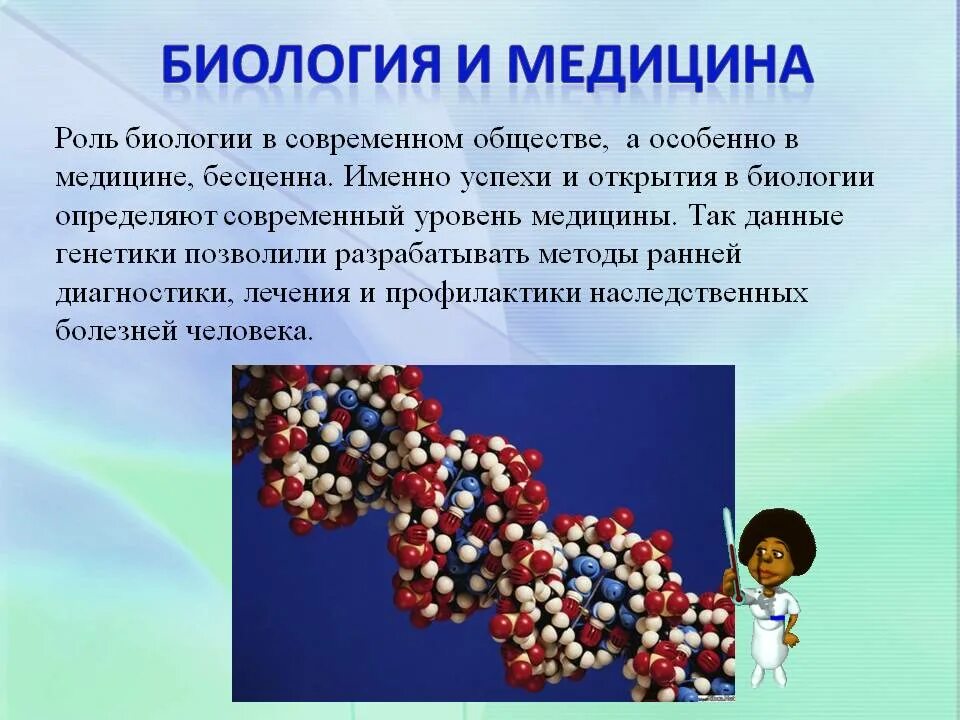 БИОЛОГИЯ И МЕДИЦИНА

Роль биологии в современном обществе,  а особенно в медицине, бесценна. Именно успехи и открытия в биологии определяют современный уровень медицины. Так данные генетики позволили разрабатывать методы ранней диагностики, лечения и профилактики наследственных болезней человека.